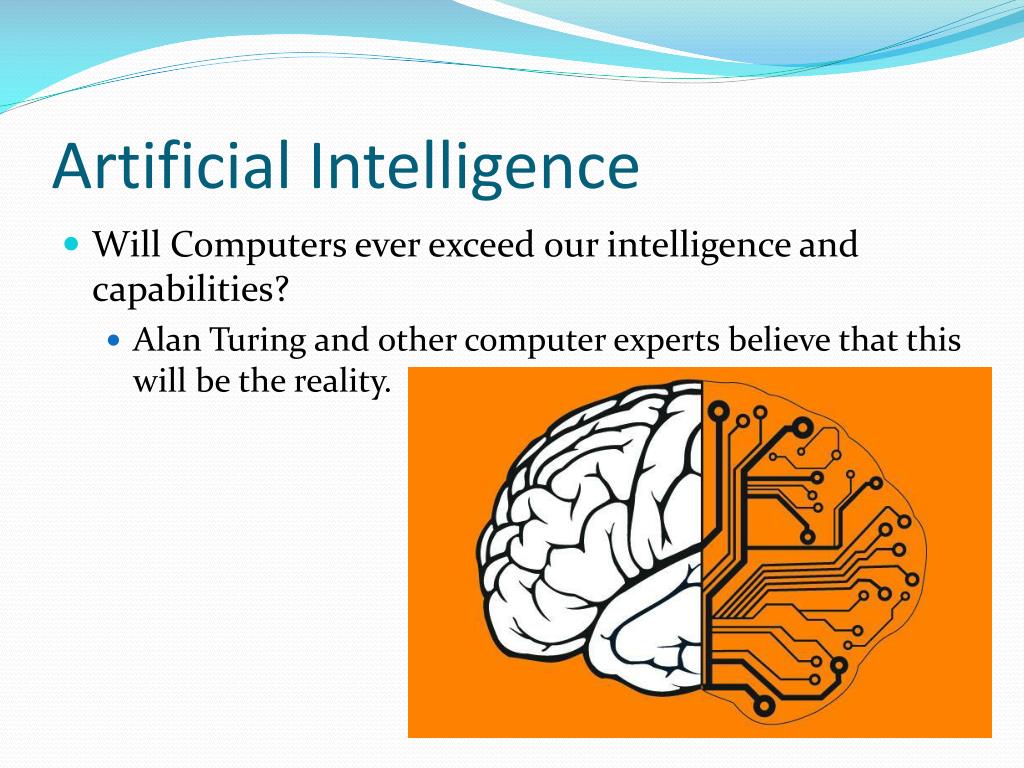 Artificial Intelligence

Will Computers ever exceed our intelligence and capabilities?

Alan Turing and other computer experts believe that this will be the reality.